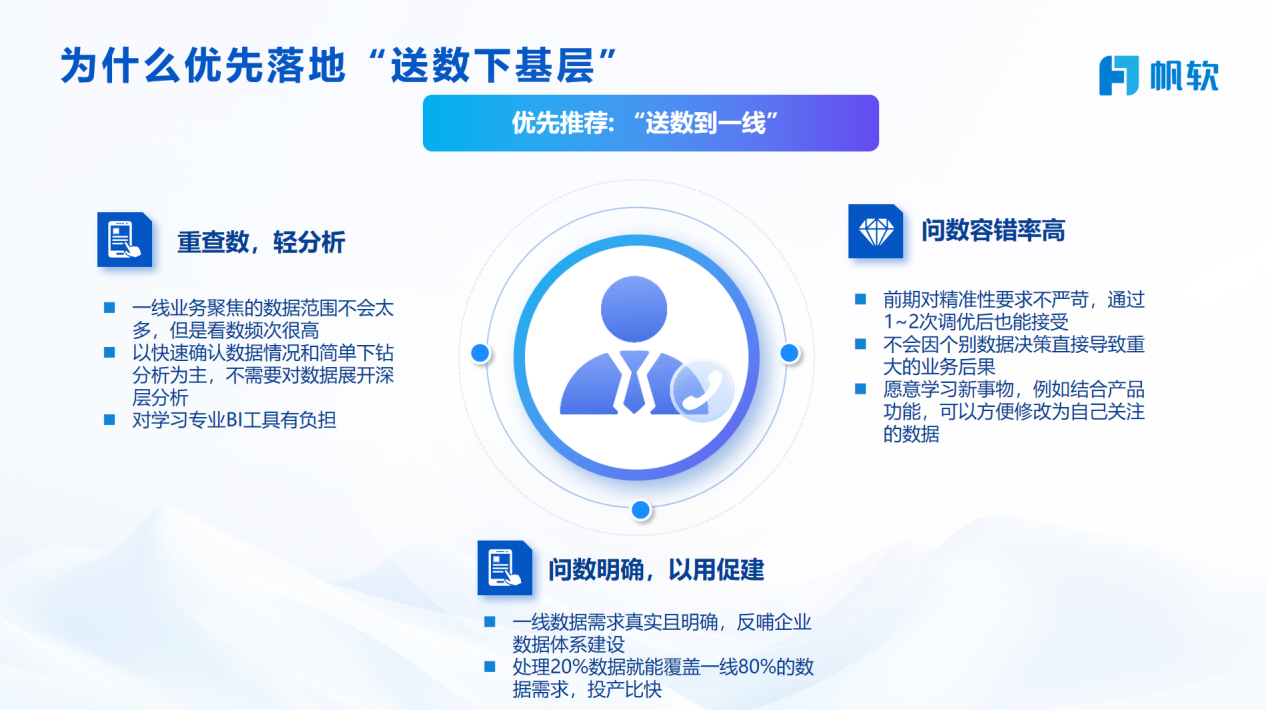 为什么优先落地“送数下基层”

帆软

优先推荐：“送数到一线”

重查数，轻分析

■ 一线业务聚焦的数据范围不会太多，但是看数频次很高
■ 以快速确认数据情况和简单下钻分析为主，不需要对数据展开深层分析
■ 对学习专业BI工具有负担

问数容错率高

■ 前期对精准性要求不严苛，通过1~2次调优后也能接受
■ 不会因个别数据决策直接导致重大的业务后果
■ 愿意学习新事物，例如结合产品功能，可以方便修改为自己关注的数据

问数明确，以用促建

■ 一线数据需求真实且明确，反哺企业数据体系建设
■ 处理20%数据就能覆盖一线80%的数据需求，投产比快